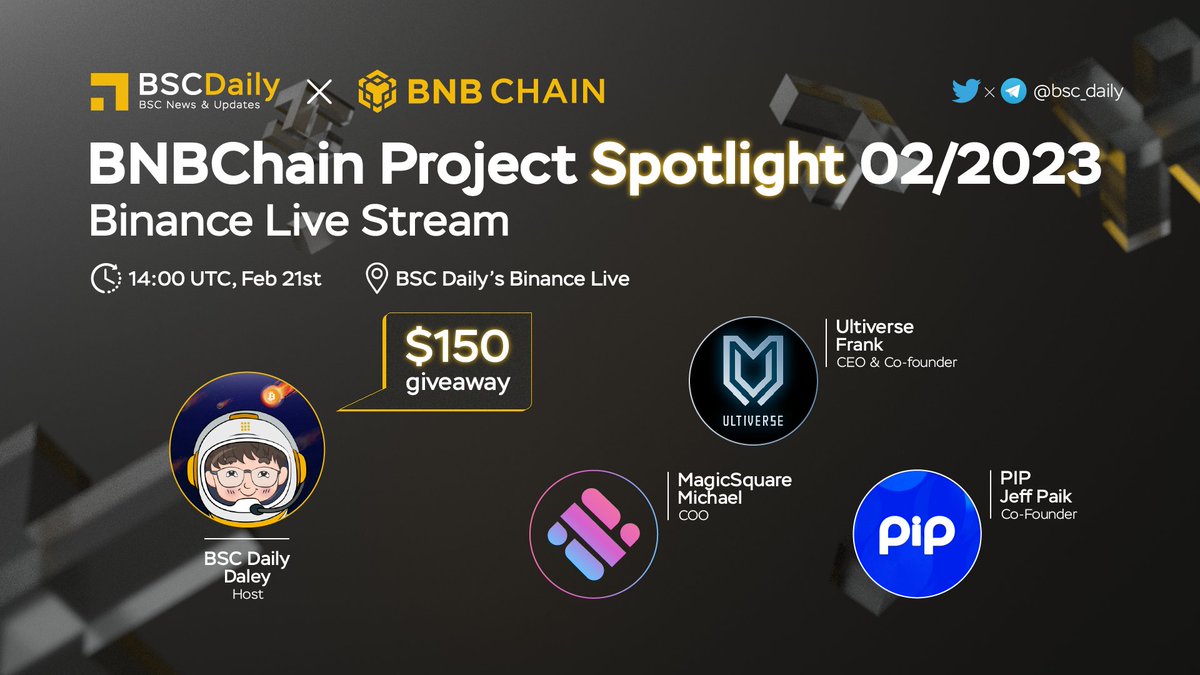 BSCDaily
BSC News & Updates
×
BNB CHAIN

× @bsc_daily

BNBChain Project Spotlight 02/2023
Binance Live Stream

14:00 UTC, Feb 21st
BSC Daily's Binance Live

$150
giveaway

BSC Daily
Daley
Host

ULTIVERSE

Ultiverse
Frank
CEO & Co-founder

MagicSquare
Michael
COO

pip

PIP
Jeff Paik
Co-Founder